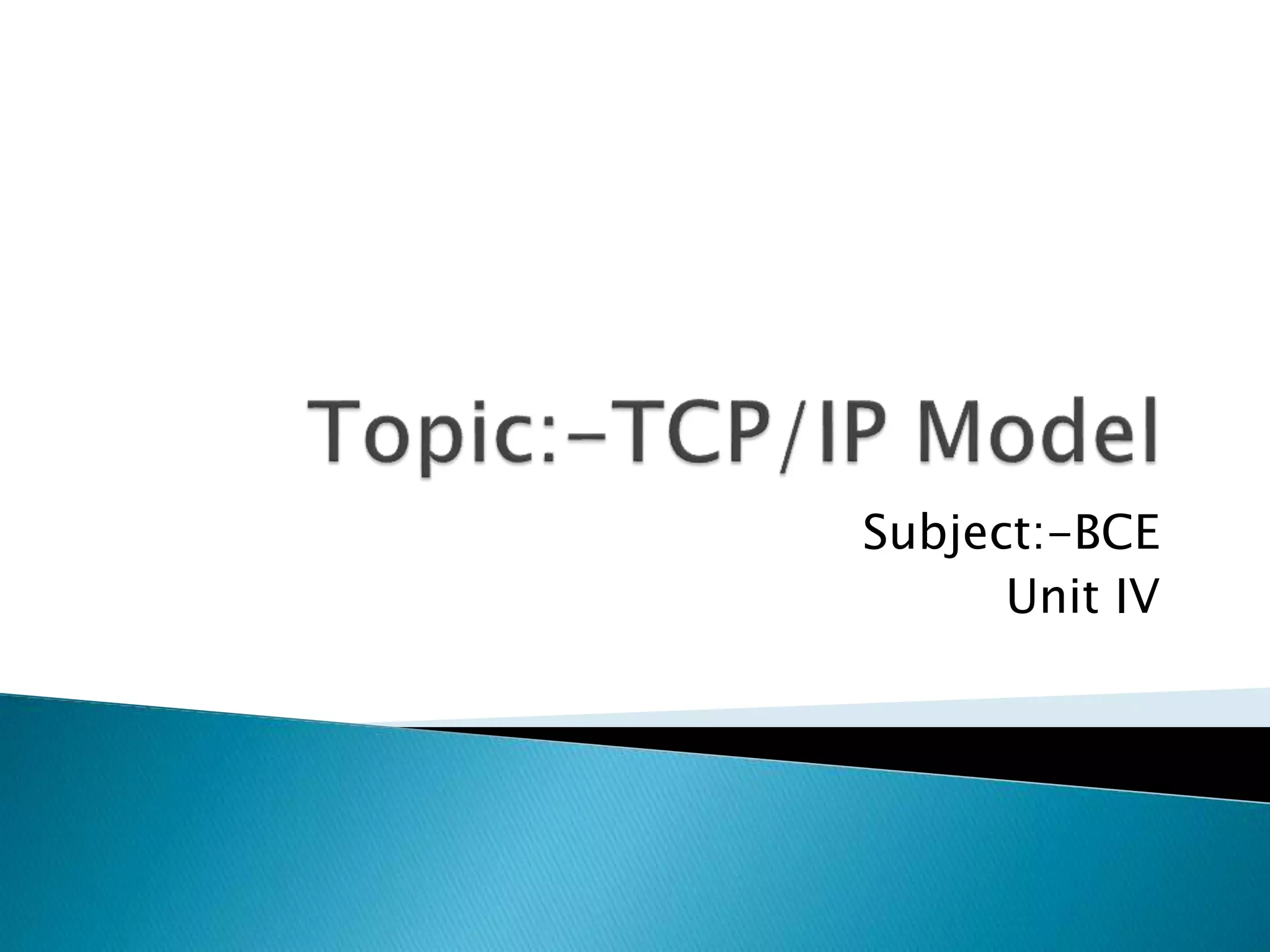 Topic:-TCP/IP Model

Subject:-BCE
Unit IV